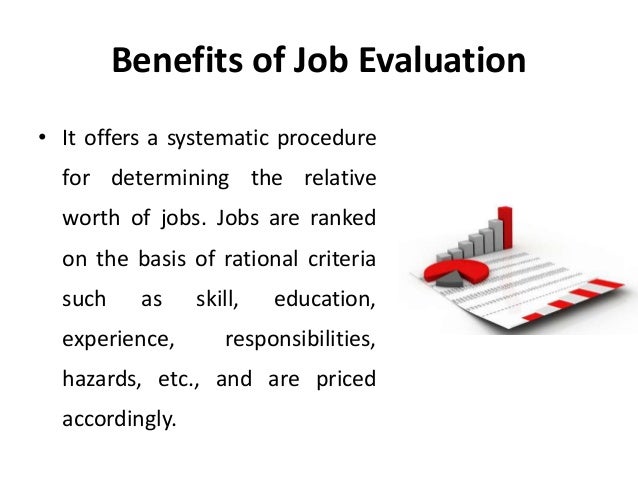 Benefits of Job Evaluation

• It offers a systematic procedure for determining the relative worth of jobs. Jobs are ranked on the basis of rational criteria such as skill, education, experience, responsibilities, hazards, etc., and are priced accordingly.